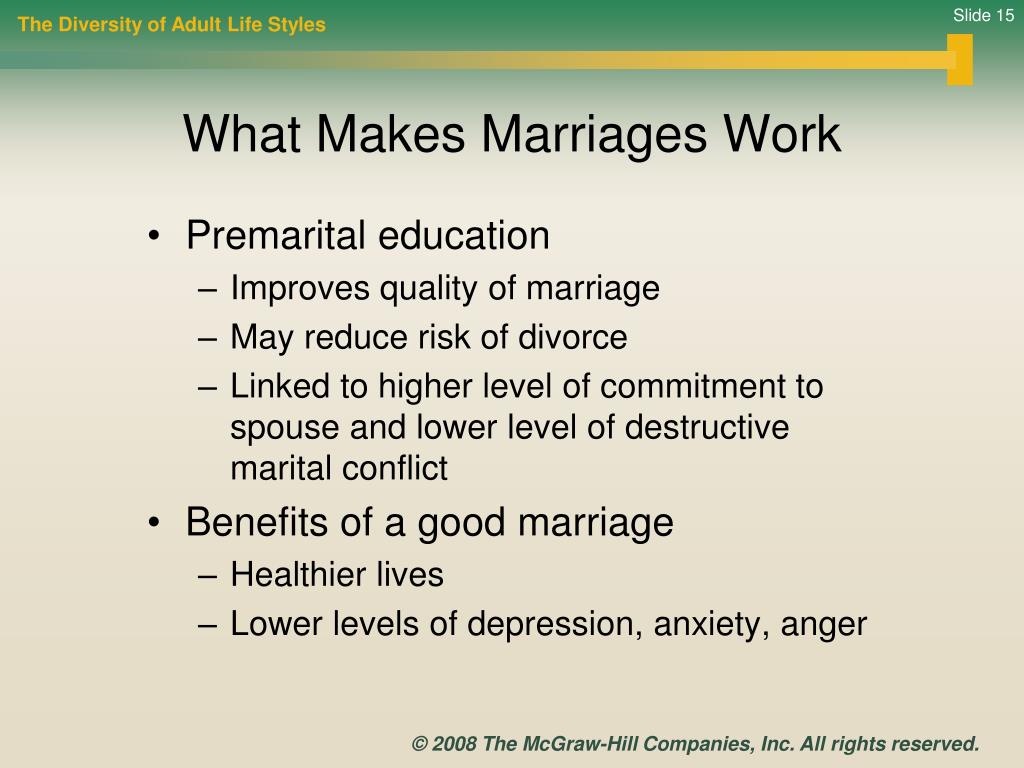 The Diversity of Adult Life Styles

Slide 15

What Makes Marriages Work

• Premarital education
– Improves quality of marriage
– May reduce risk of divorce
– Linked to higher level of commitment to spouse and lower level of destructive marital conflict
• Benefits of a good marriage
– Healthier lives
– Lower levels of depression, anxiety, anger

© 2008 The McGraw-Hill Companies, Inc. All rights reserved.